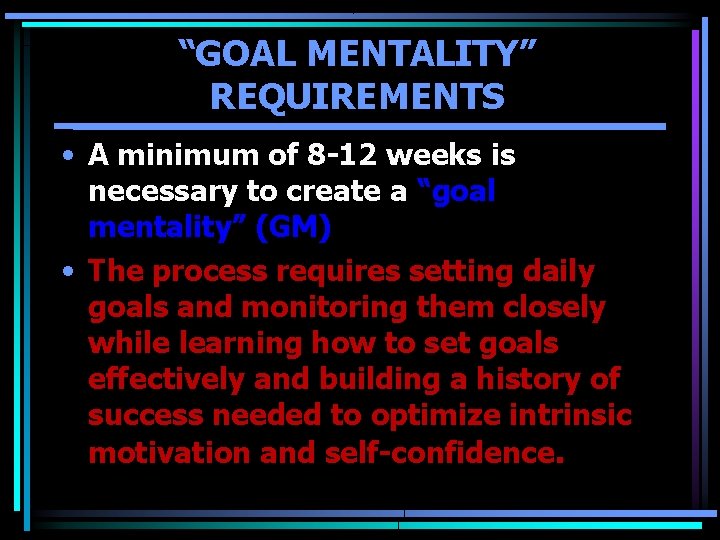 “GOAL MENTALITY” REQUIREMENTS

• A minimum of 8-12 weeks is necessary to create a “goal mentality” (GM)

• The process requires setting daily goals and monitoring them closely while learning how to set goals effectively and building a history of success needed to optimize intrinsic motivation and self-confidence.